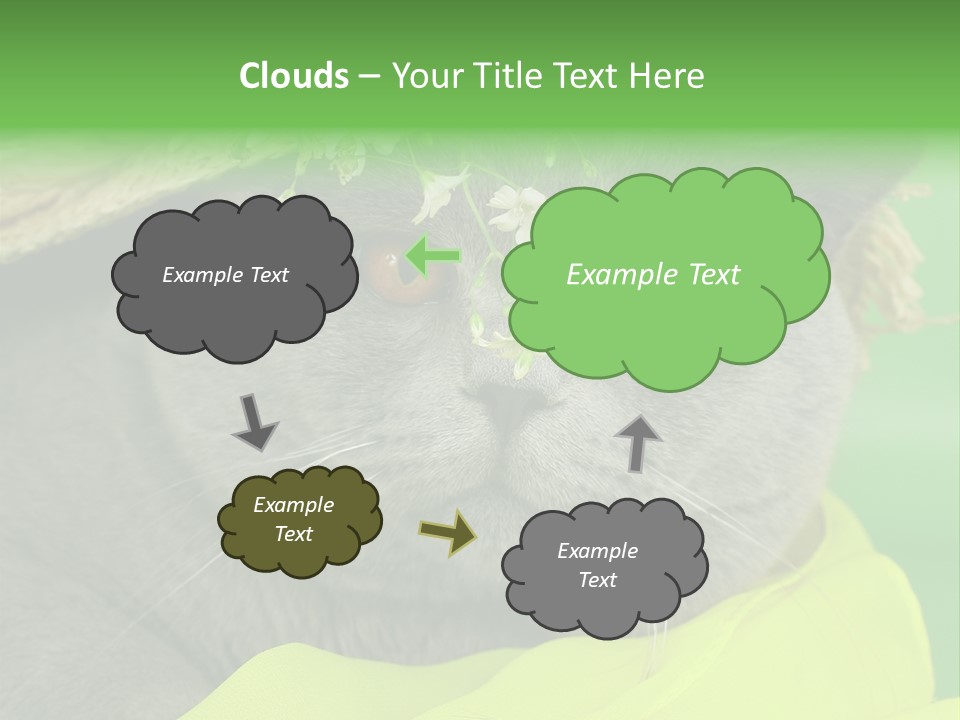 Clouds – Your Title Text Here

Example Text

Example Text

Example Text

Example Text